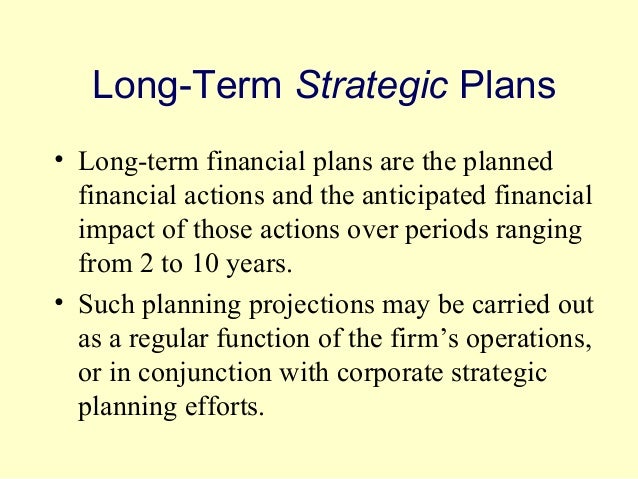 Long-Term Strategic Plans

• Long-term financial plans are the planned financial actions and the anticipated financial impact of those actions over periods ranging from 2 to 10 years.

• Such planning projections may be carried out as a regular function of the firm’s operations, or in conjunction with corporate strategic planning efforts.